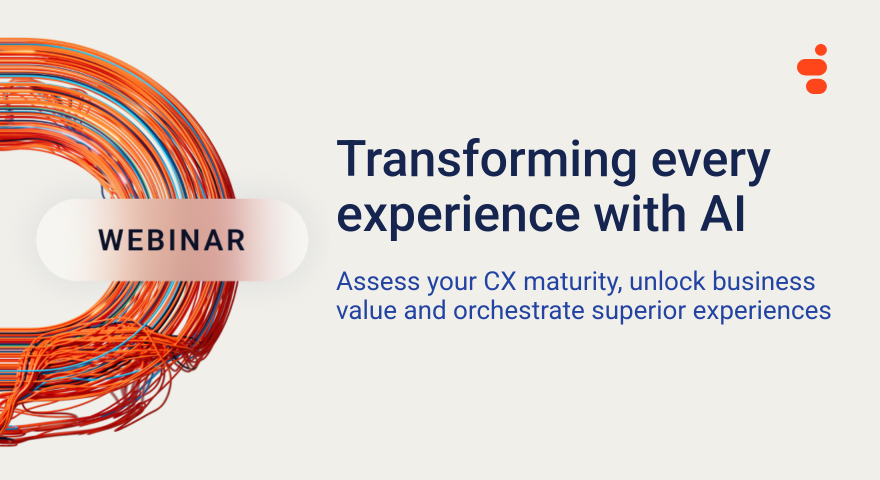 WEBINAR

Transforming every experience with AI

Assess your CX maturity, unlock business value and orchestrate superior experiences